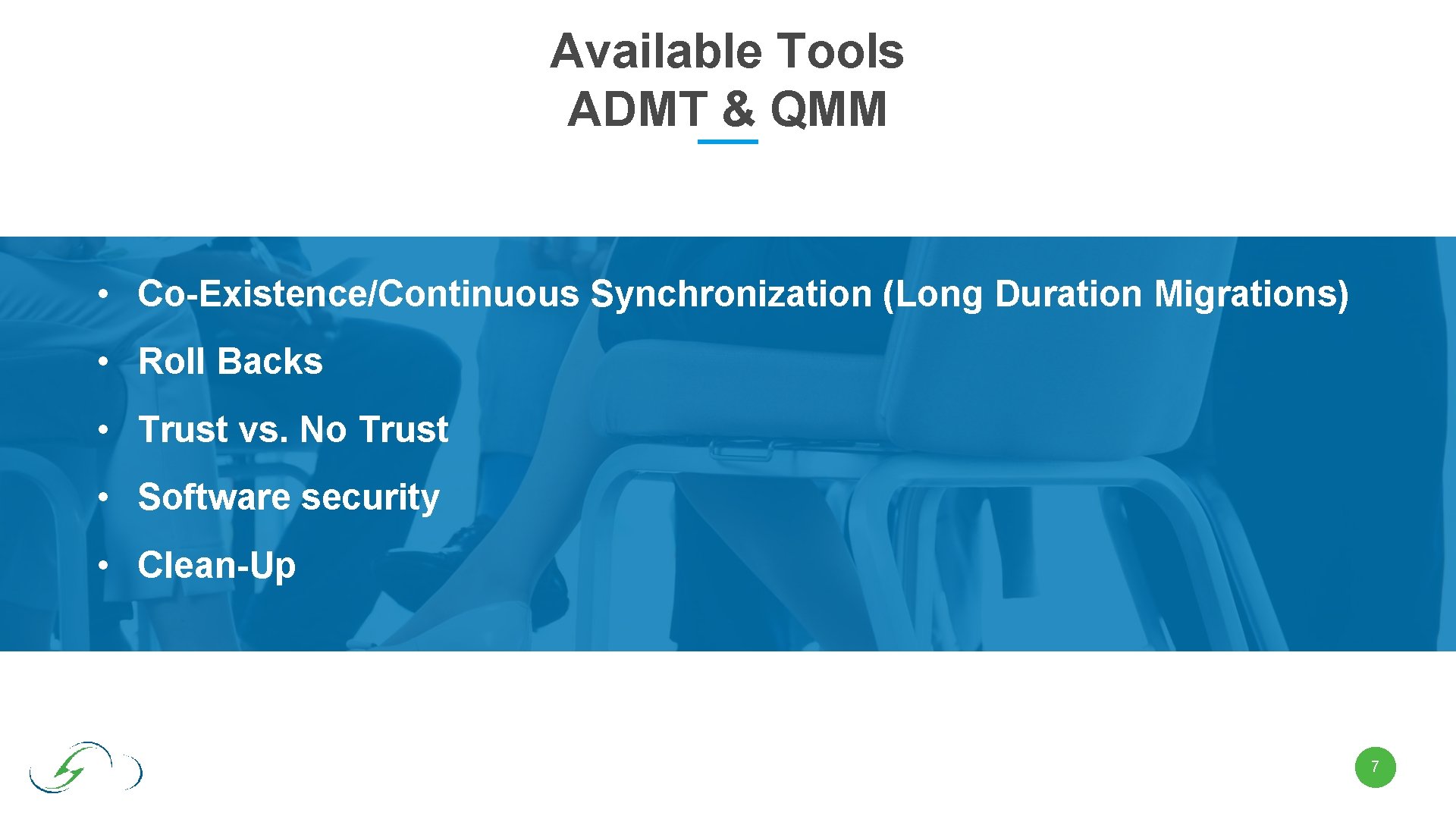 Available Tools
ADMT & QMM

• Co-Existence/Continuous Synchronization (Long Duration Migrations)
• Roll Backs
• Trust vs. No Trust
• Software security
• Clean-Up

7